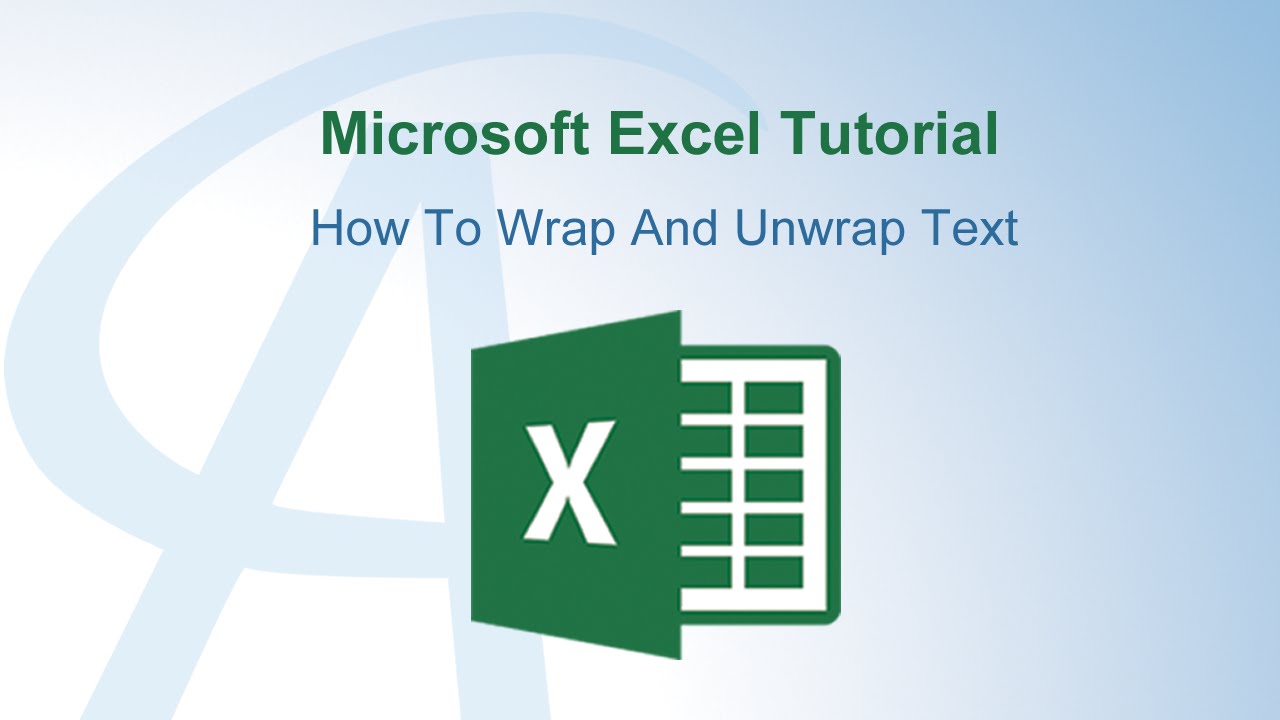 Microsoft Excel Tutorial

How To Wrap And Unwrap Text

X